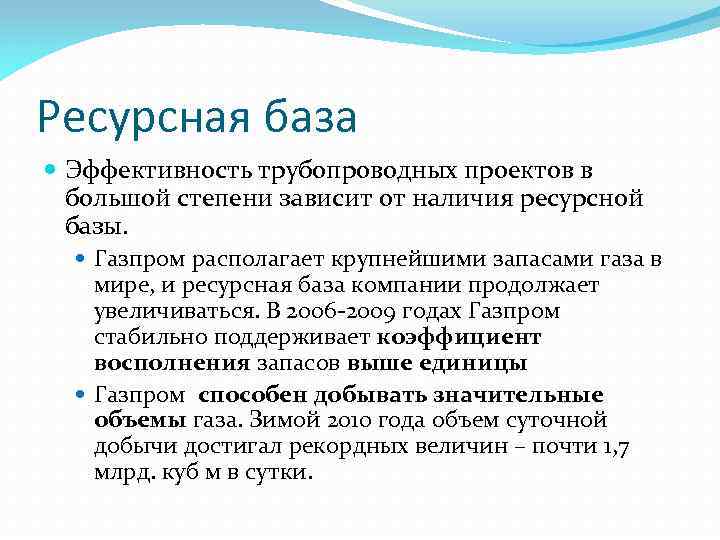 Ресурсная база

Эффективность трубопроводных проектов в большой степени зависит от наличия ресурсной базы.

Газпром располагает крупнейшими запасами газа в мире, и ресурсная база компании продолжает увеличиваться. В 2006-2009 годах Газпром стабильно поддерживает коэффициент восполнения запасов выше единицы

Газпром способен добывать значительные объемы газа. Зимой 2010 года объем суточной добычи достигал рекордных величин – почти 1,7 млрд. куб м в сутки.